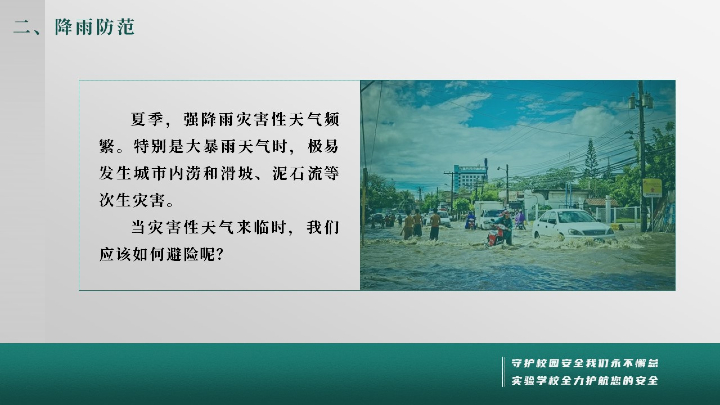 二、降雨防范

夏季，强降雨灾害性天气频繁。特别是大暴雨天气时，极易发生城市内涝和滑坡、泥石流等次生灾害。

当灾害性天气来临时，我们应该如何避险呢？

守护校园安全我们永不懈怠
实验学校全力护航您的安全